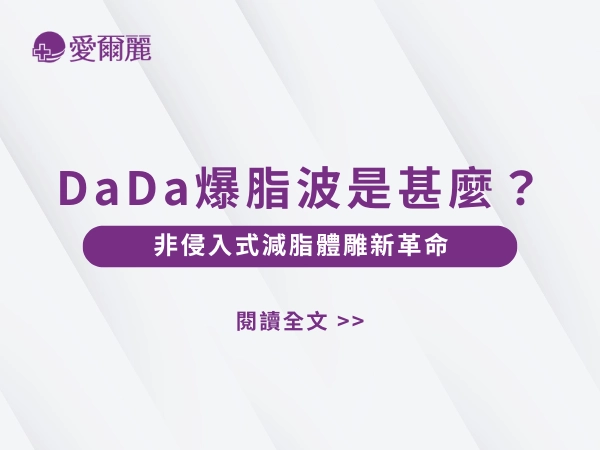 愛爾麗

DaDa爆脂波是甚麼？

非侵入式減脂體雕新革命

閱讀全文 >>